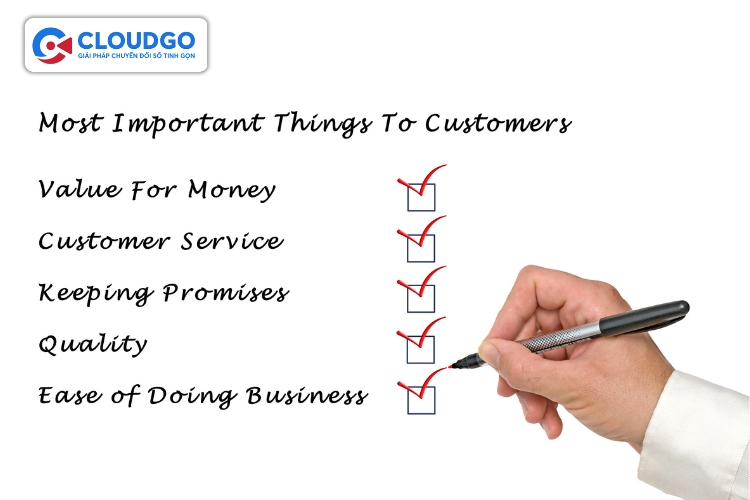 CLOUDGO
GIẢI PHÁP CHUYỂN ĐỔI SỐ TINH GỌN

Most Important Things To Customers

Value For Money

Customer Service

Keeping Promises

Quality

Ease of Doing Business